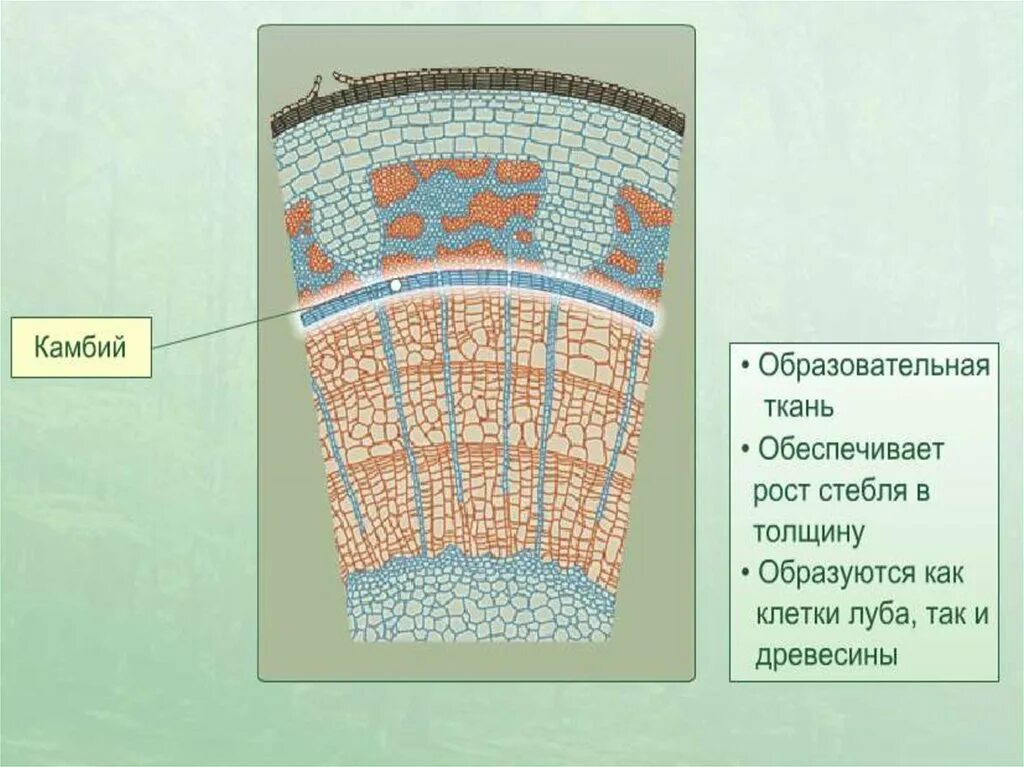 Камбий

• Образовательная ткань
• Обеспечивает рост стебля в толщину
• Образуются как клетки луба, так и древесины